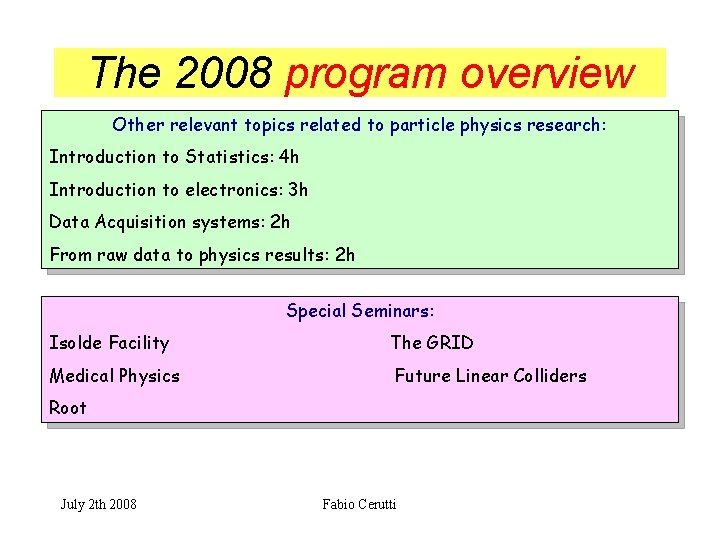 The 2008 program overview

Other relevant topics related to particle physics research:

Introduction to Statistics: 4h

Introduction to electronics: 3h

Data Acquisition systems: 2h

From raw data to physics results: 2h

Special Seminars:

Isolde Facility

Medical Physics

Root

The GRID

Future Linear Colliders

July 2th 2008

Fabio Cerutti